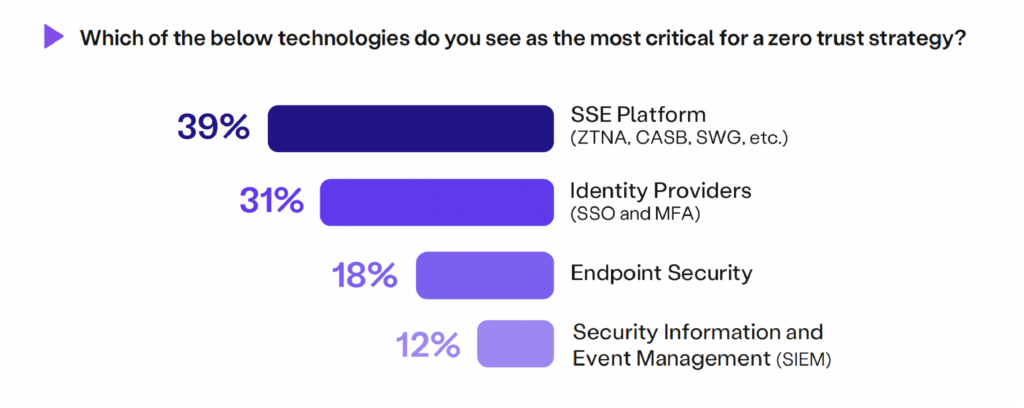 Which of the below technologies do you see as the most critical for a zero trust strategy?

39% SSE Platform (ZTNA, CASB, SWG, etc.)

31% Identity Providers (SSO and MFA)

18% Endpoint Security

12% Security Information and Event Management (SIEM)